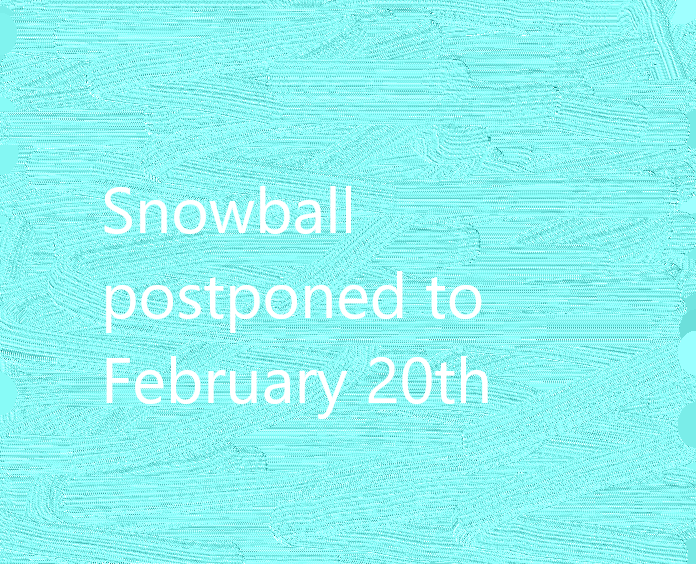 Snowball postponed to February 20th